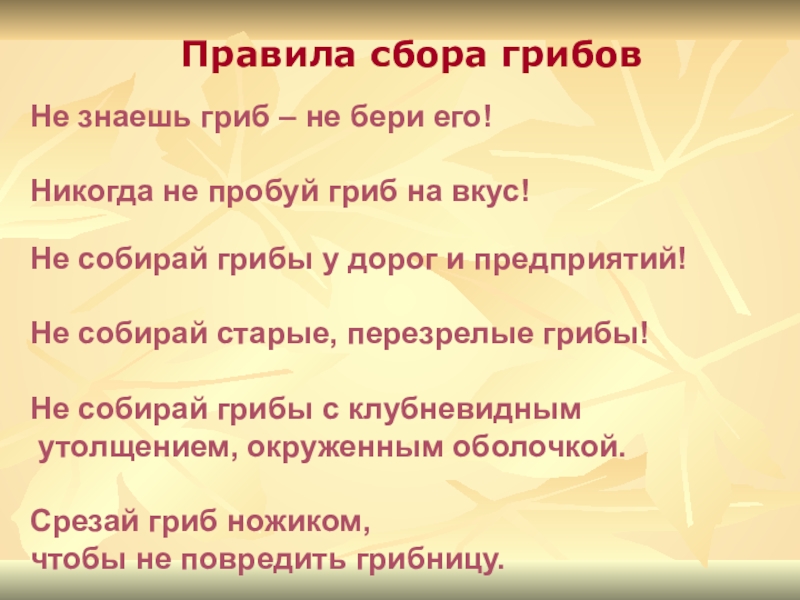 Правила сбора грибов

Не знаешь гриб – не бери его!

Никогда не пробуй гриб на вкус!

Не собирай грибы у дорог и предприятий!

Не собирай старые, перезрелые грибы!

Не собирай грибы с клубневидным утолщением, окруженным оболочкой.

Срезай гриб ножиком, чтобы не повредить грибницу.